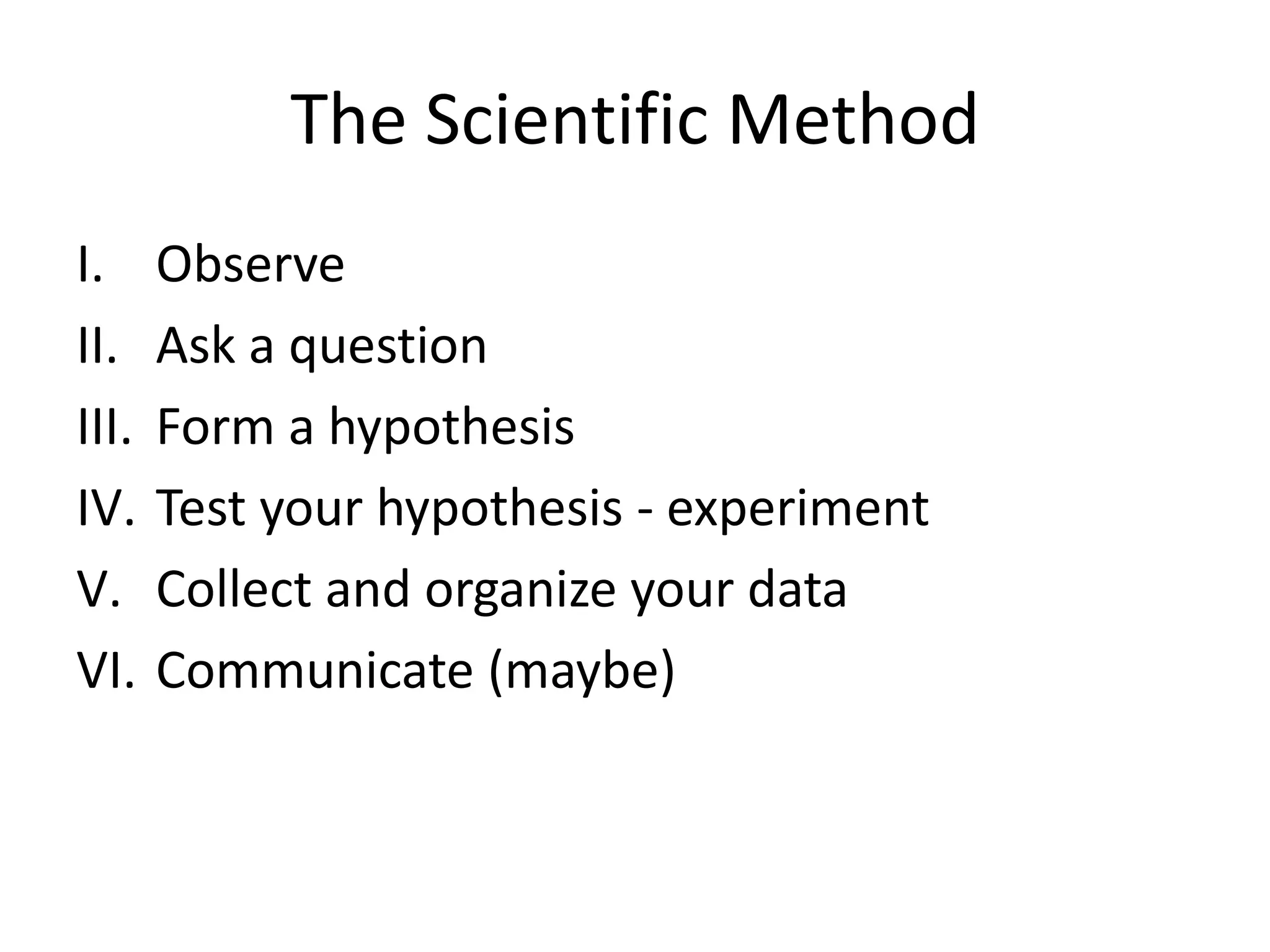 The Scientific Method

I. Observe
II. Ask a question
III. Form a hypothesis
IV. Test your hypothesis - experiment
V. Collect and organize your data
VI. Communicate (maybe)